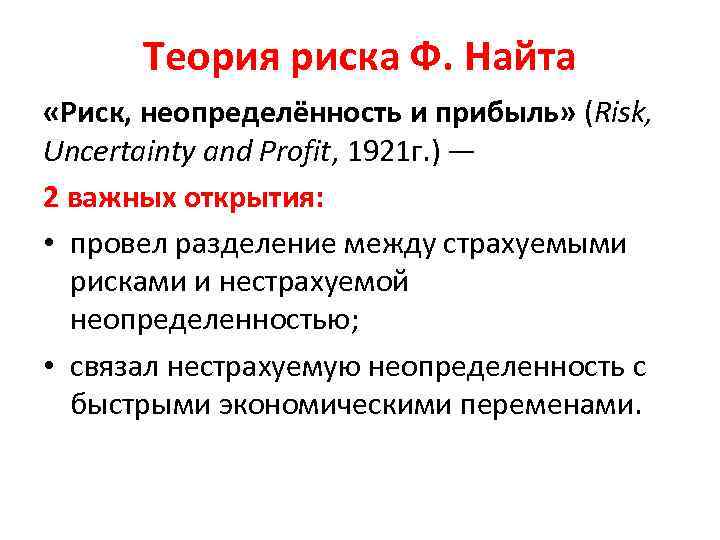 Теория риска Ф. Найта

«Риск, неопределённость и прибыль» (Risk, Uncertainty and Profit, 1921г.) —

2 важных открытия:

• провел разделение между страхуемыми рисками и нестрахуемой неопределенностью;

• связал нестрахуемую неопределенность с быстрыми экономическими переменами.